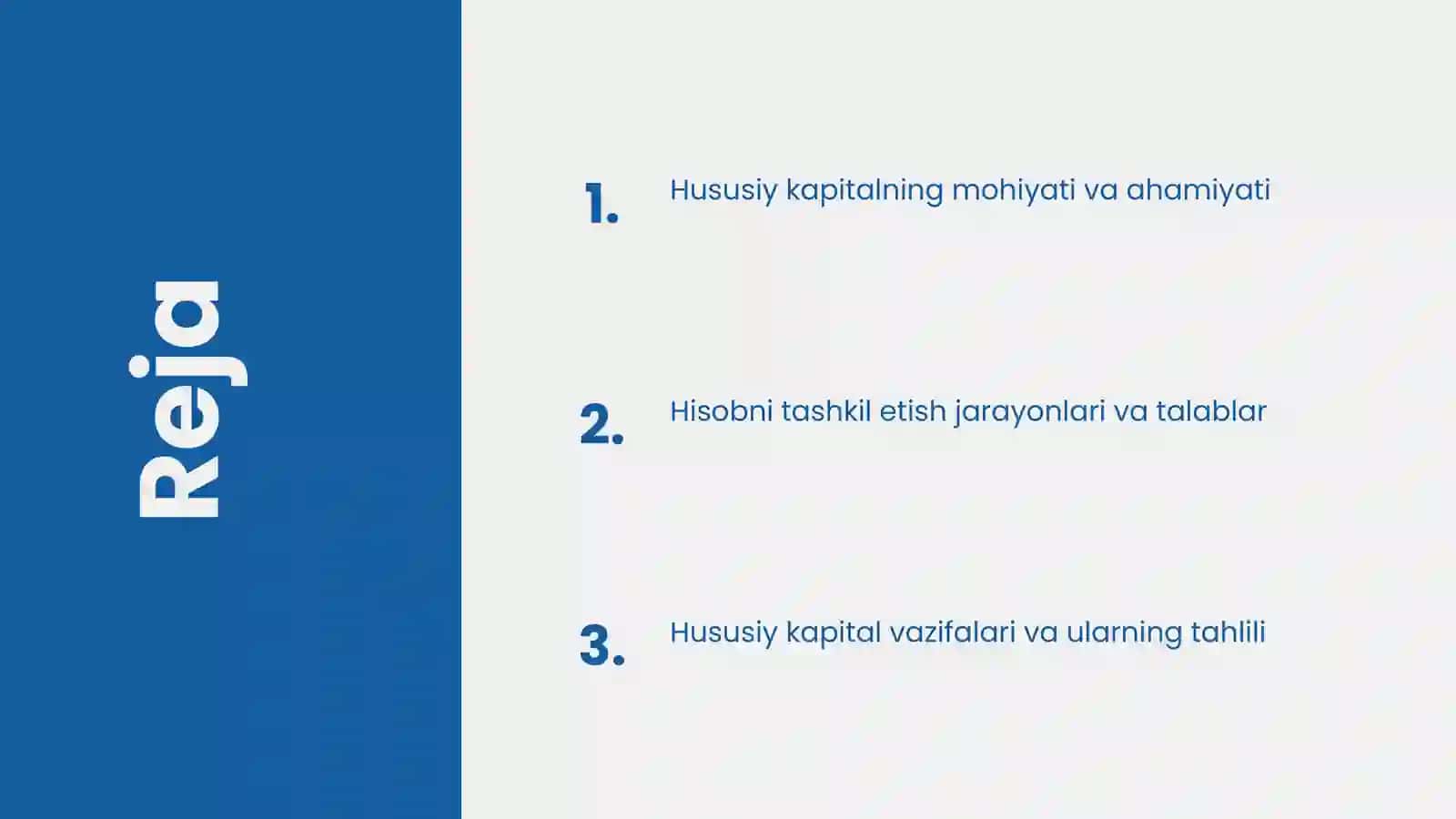 Reja

1. Hususiy kapitalning mohiyati va ahamiyati

2. Hisobni tashkil etish jarayonlari va talablar

3. Hususiy kapital vazifalari va ularning tahlili